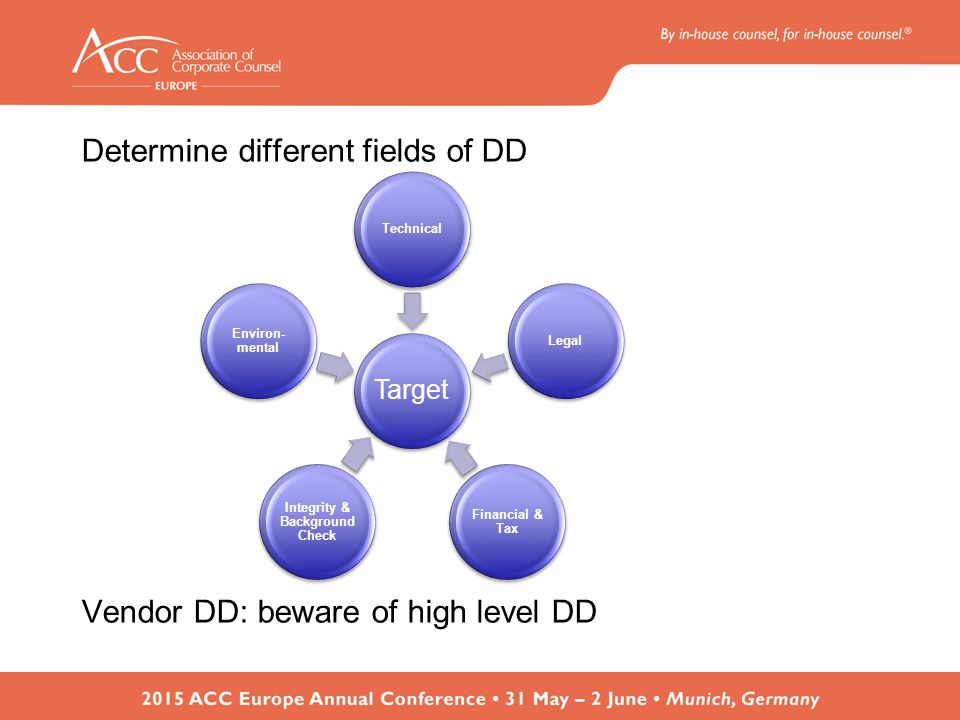 ACC Association of Corporate Counsel EUROPE

By in-house counsel, for in-house counsel.®

Determine different fields of DD

Technical

Environmental

Legal

Target

Integrity & Background Check

Financial & Tax

Vendor DD: beware of high level DD

2015 ACC Europe Annual Conference • 31 May – 2 June • Munich, Germany